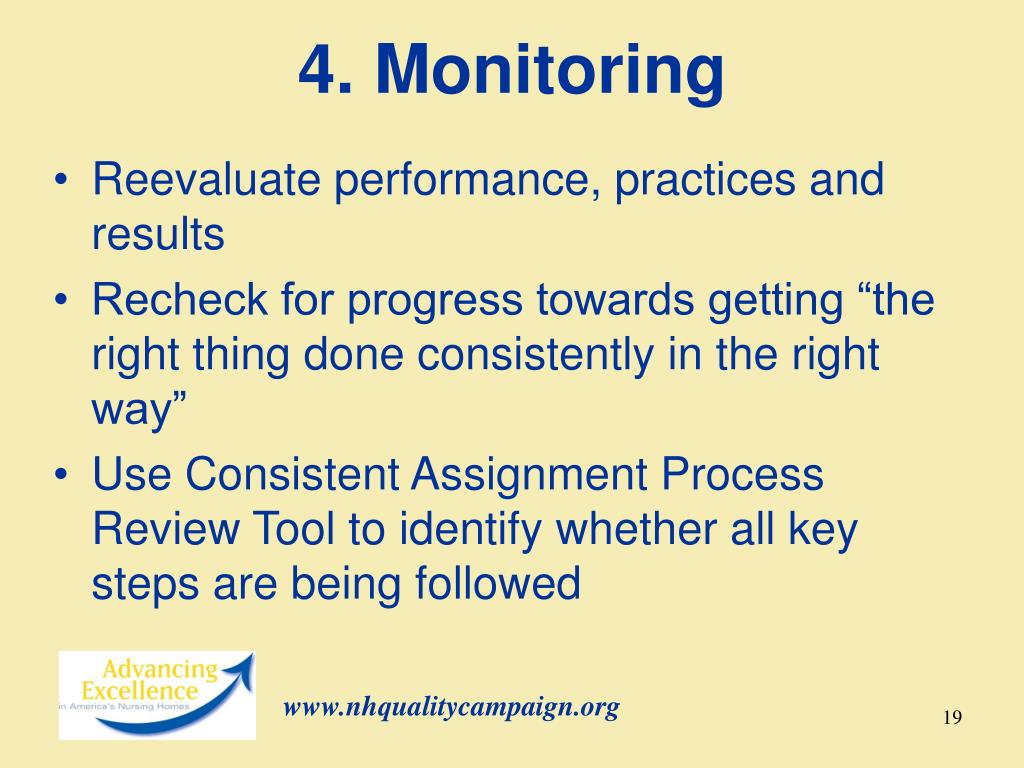 4. Monitoring

• Reevaluate performance, practices and results
• Recheck for progress towards getting “the right thing done consistently in the right way”
• Use Consistent Assignment Process Review Tool to identify whether all key steps are being followed

Advancing Excellence in America's Nursing Homes

www.nhqualitycampaign.org

19